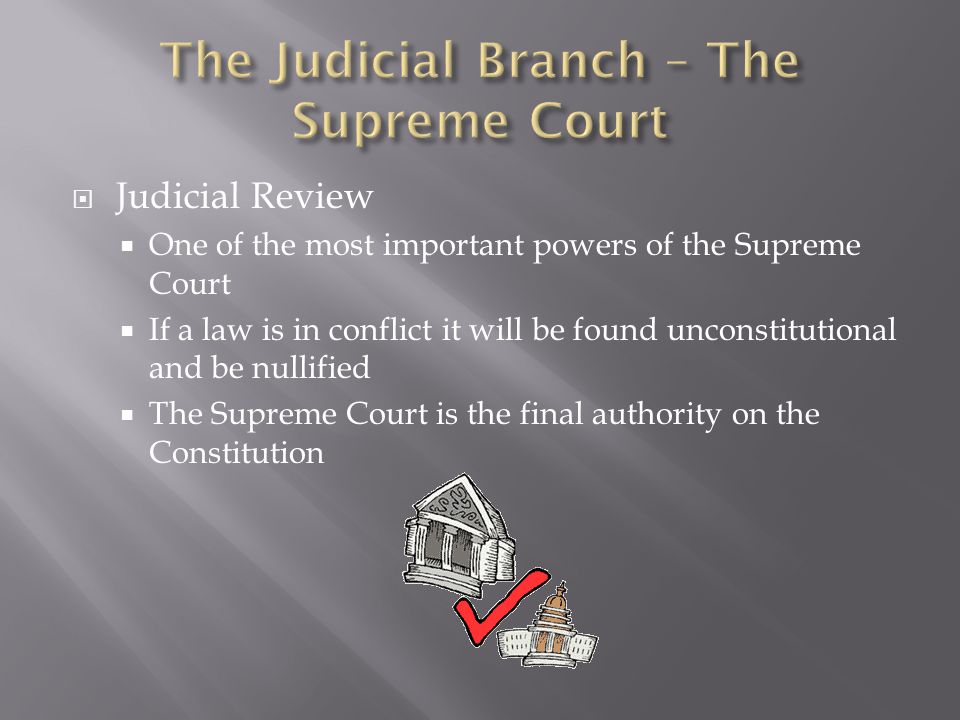 The Judicial Branch – The Supreme Court

Judicial Review

One of the most important powers of the Supreme Court

If a law is in conflict it will be found unconstitutional and be nullified

The Supreme Court is the final authority on the Constitution